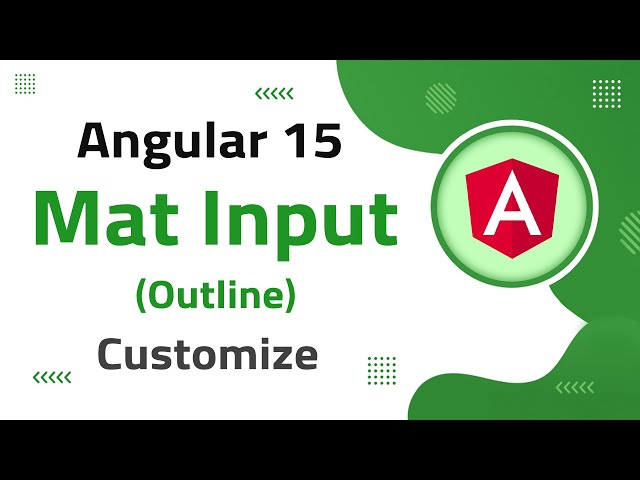 Angular 15
Mat Input
(Outline)
Customize

A